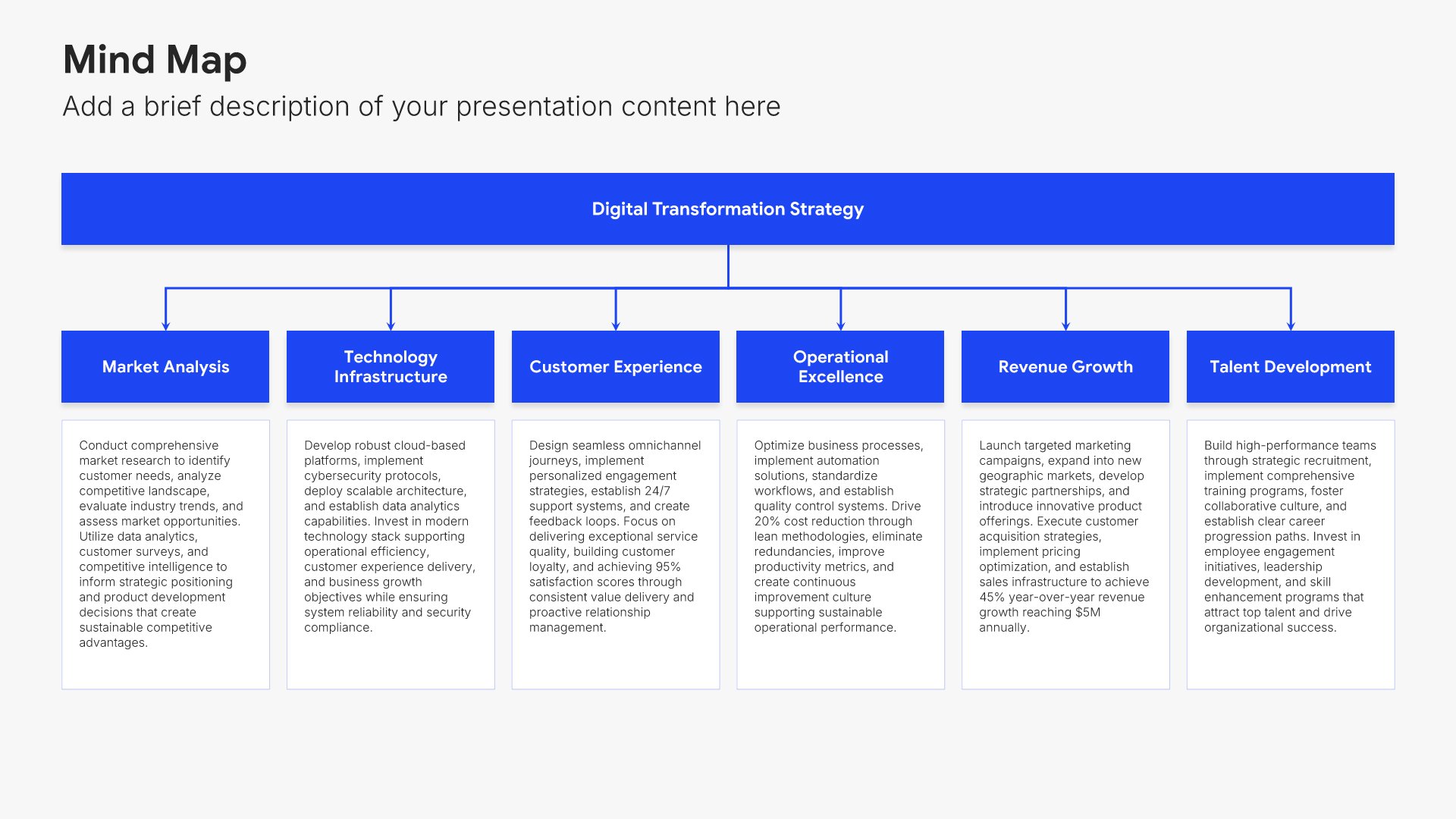 Mind Map

Add a brief description of your presentation content here

Digital Transformation Strategy

Market Analysis

Conduct comprehensive market research to identify customer needs, analyze competitive landscape, evaluate industry trends, and assess market opportunities. Utilize data analytics, customer surveys, and competitive intelligence to inform strategic positioning and product development decisions that create sustainable competitive advantages.

Technology Infrastructure

Develop robust cloud-based platforms, implement cybersecurity protocols, deploy scalable architecture, and establish data analytics capabilities. Invest in modern technology stack supporting operational efficiency, customer experience delivery, and business growth objectives while ensuring system reliability and security compliance.

Customer Experience

Design seamless omnichannel journeys, implement personalized engagement strategies, establish 24/7 support systems, and create feedback loops. Focus on delivering exceptional service quality, building customer loyalty, and achieving 95% satisfaction scores through consistent value delivery and proactive relationship management.

Operational Excellence

Optimize business processes, implement automation solutions, standardize workflows, and establish quality control systems. Drive 20% cost reduction through lean methodologies, eliminate redundancies, improve productivity metrics, and create continuous improvement culture supporting sustainable operational performance.

Revenue Growth

Launch targeted marketing campaigns, expand into new geographic markets, develop strategic partnerships, and introduce innovative product offerings. Execute customer acquisition strategies, implement pricing optimization, and establish sales infrastructure to achieve 45% year-over-year revenue growth reaching $5M annually.

Talent Development

Build high-performance teams through strategic recruitment, implement comprehensive training programs, foster collaborative culture, and establish clear career progression paths. Invest in employee engagement initiatives, leadership development, and skill enhancement programs that attract top talent and drive organizational success.